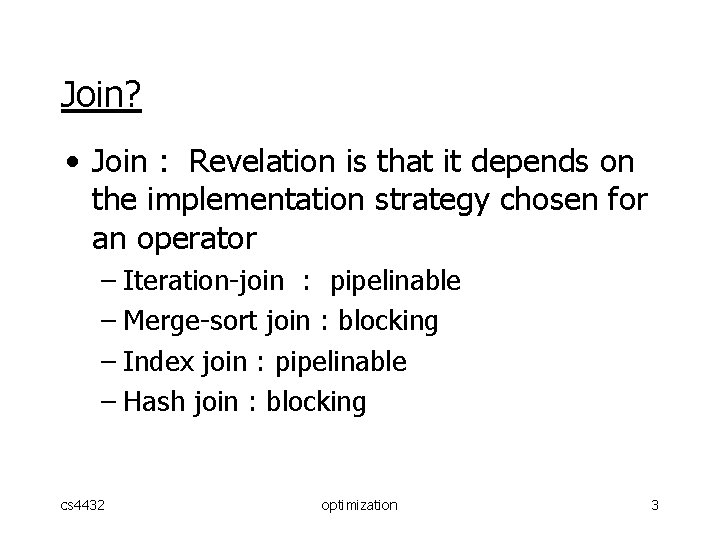 Join?

• Join : Revelation is that it depends on the implementation strategy chosen for an operator

– Iteration-join : pipelinable

– Merge-sort join : blocking

– Index join : pipelinable

– Hash join : blocking

cs4432

optimization

3